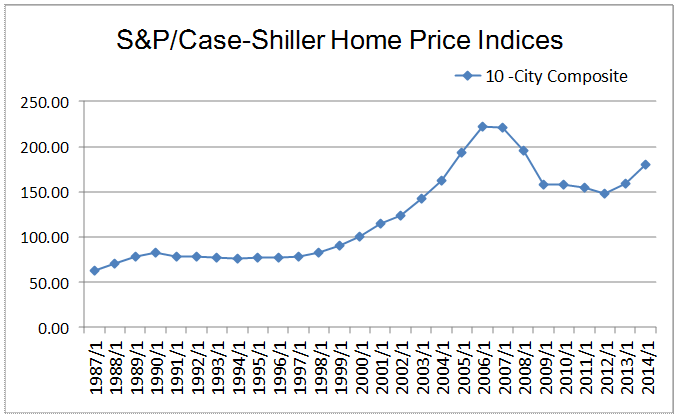 S&P/Case-Shiller Home Price Indices

10 -City Composite

250.00
200.00
150.00
100.00
50.00
0.00

1987/1
1988/1
1989/1
1990/1
1991/1
1992/1
1993/1
1994/1
1995/1
1996/1
1997/1
1998/1
1999/1
2000/1
2001/1
2002/1
2003/1
2004/1
2005/1
2006/1
2007/1
2008/1
2009/1
2010/1
2011/1
2012/1
2013/1
2014/1